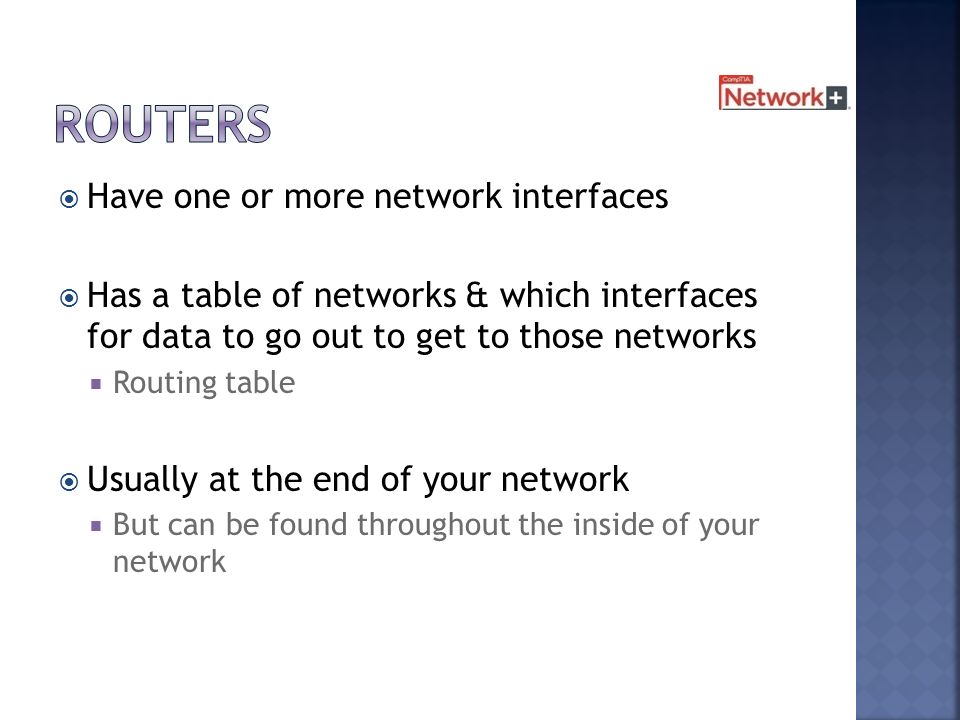 CompTIA
Network+

ROUTERS

Have one or more network interfaces

Has a table of networks & which interfaces for data to go out to get to those networks

Routing table

Usually at the end of your network

But can be found throughout the inside of your network